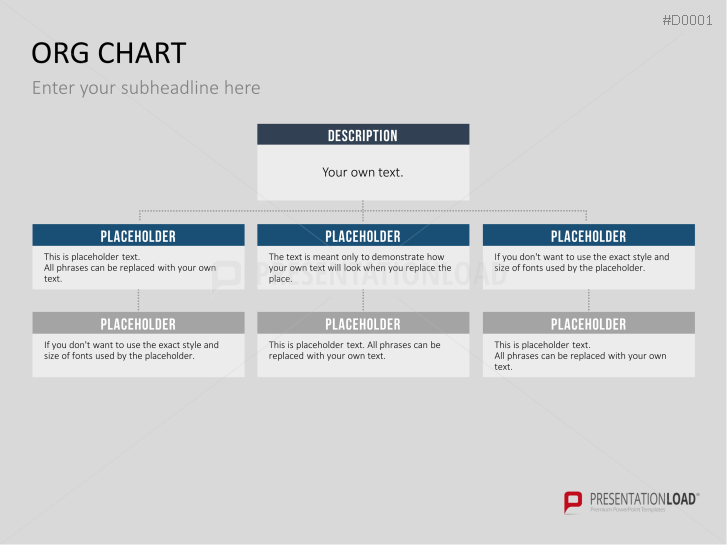 #D0001

ORG CHART

Enter your subheadline here

DESCRIPTION

Your own text.

PLACEHOLDER

This is placeholder text.
All phrases can be replaced with your own text.

PLACEHOLDER

The text is meant only to demonstrate how your own text will look when you replace the place.

PLACEHOLDER

If you don't want to use the exact style and size of fonts used by the placeholder.

PLACEHOLDER

If you don't want to use the exact style and size of fonts used by the placeholder.

PLACEHOLDER

This is placeholder text. All phrases can be replaced with your own text.

PLACEHOLDER

This is placeholder text.
All phrases can be replaced with your own text.

PRESENTATIONLOAD

PRESENTATIONLOAD®
Premium PowerPoint Templates